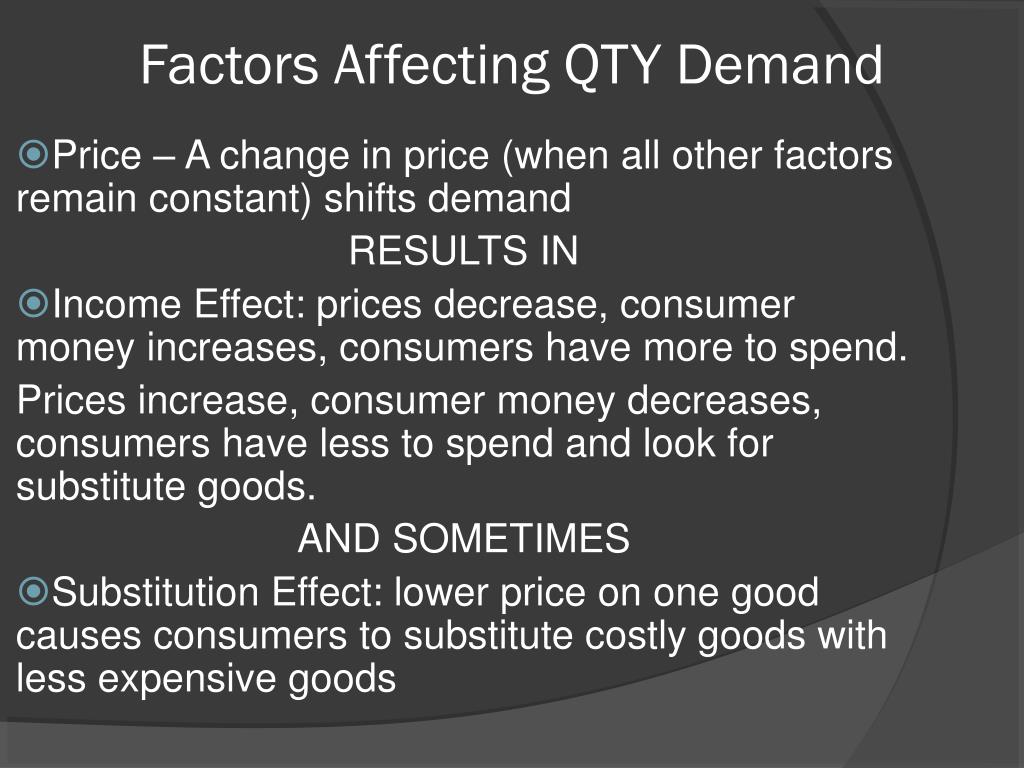 Factors Affecting QTY Demand

Price – A change in price (when all other factors remain constant) shifts demand

RESULTS IN

Income Effect: prices decrease, consumer money increases, consumers have more to spend.

Prices increase, consumer money decreases, consumers have less to spend and look for substitute goods.

AND SOMETIMES

Substitution Effect: lower price on one good causes consumers to substitute costly goods with less expensive goods